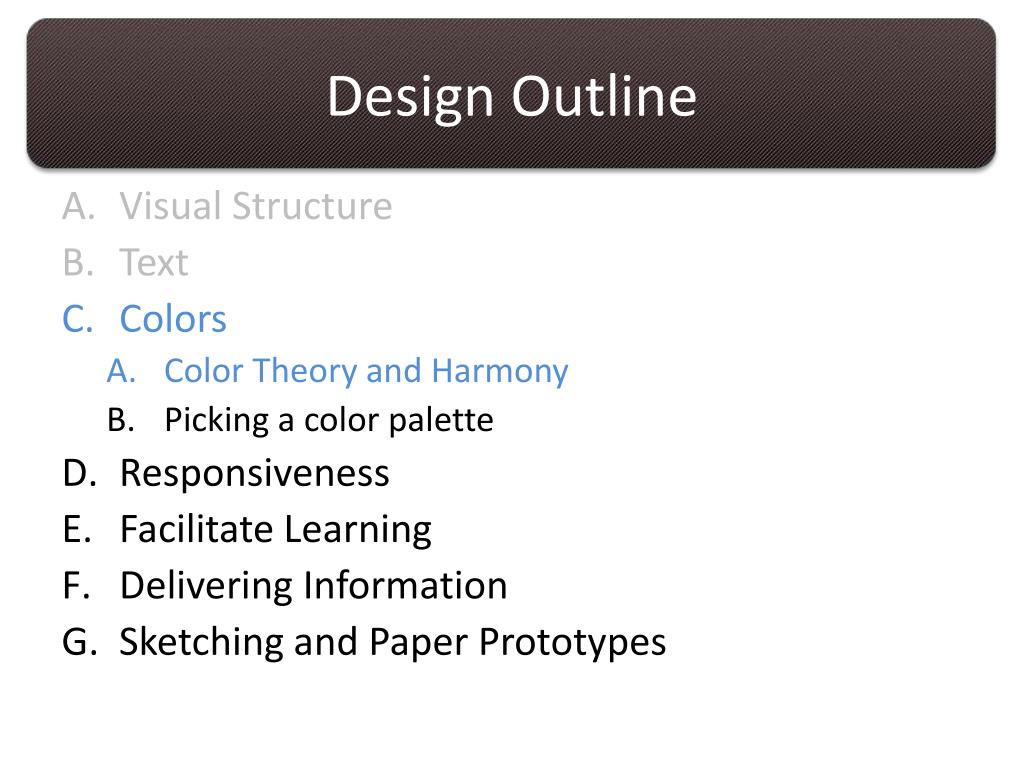 Design Outline

A. Visual Structure
B. Text
C. Colors
A. Color Theory and Harmony
B. Picking a color palette
D. Responsiveness
E. Facilitate Learning
F. Delivering Information
G. Sketching and Paper Prototypes